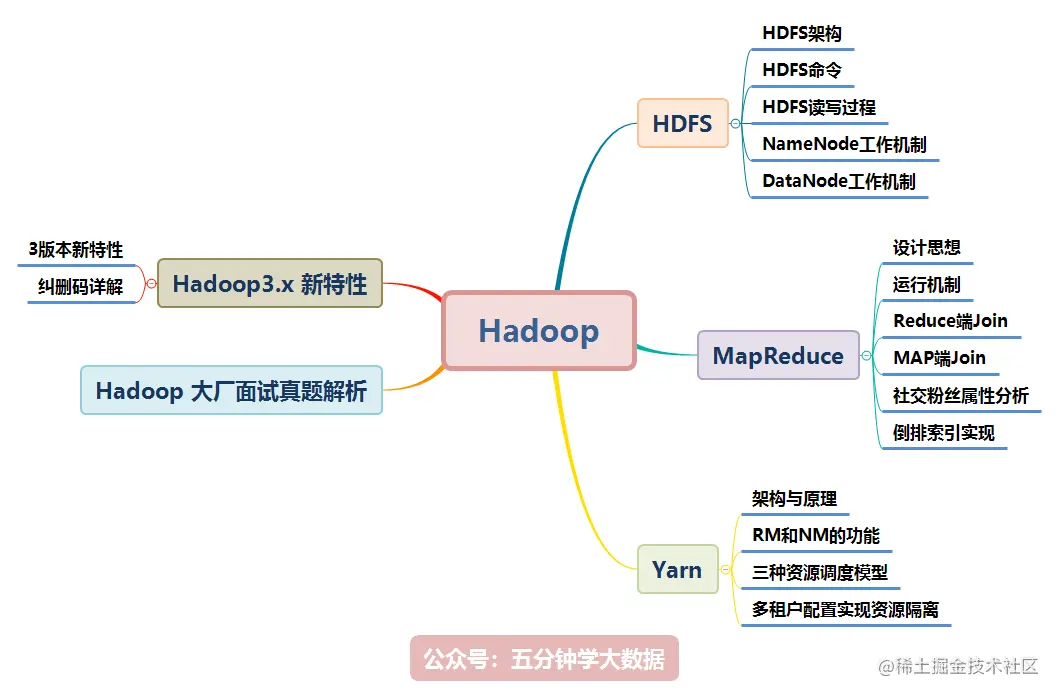 Hadoop

HDFS
HDFS架构
HDFS命令
HDFS读写过程
NameNode工作机制
DataNode工作机制

MapReduce
设计思想
运行机制
Reduce端Join
MAP端Join
社交粉丝属性分析
倒排索引实现

Yarn
架构与原理
RM和NM的功能
三种资源调度模型
多租户配置实现资源隔离

Hadoop3.x 新特性
3版本新特性
纠删码详解

Hadoop 大厂面试真题解析

公众号：五分钟学大数据

@稀土掘金技术社区